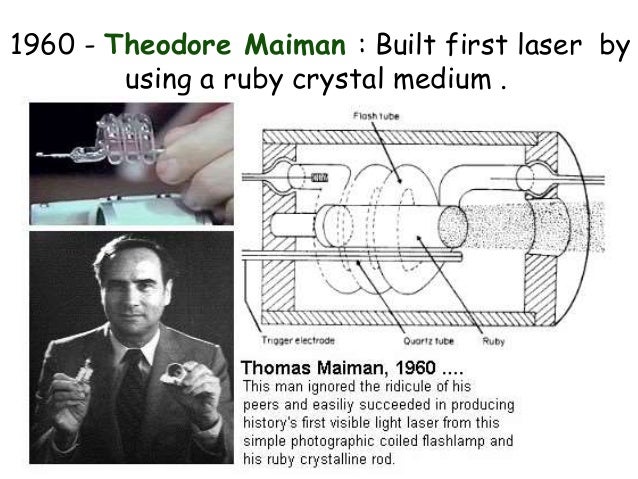 1960 - Theodore Maiman : Built first laser by using a ruby crystal medium .

Flash tube

Trigger electrode

Quartz tube

Ruby

Thomas Maiman, 1960 ....
This man ignored the ridicule of his peers and easiliy succeeded in producing history's first visible light laser from this simple photographic coiled flashlamp and his ruby crystalline rod.